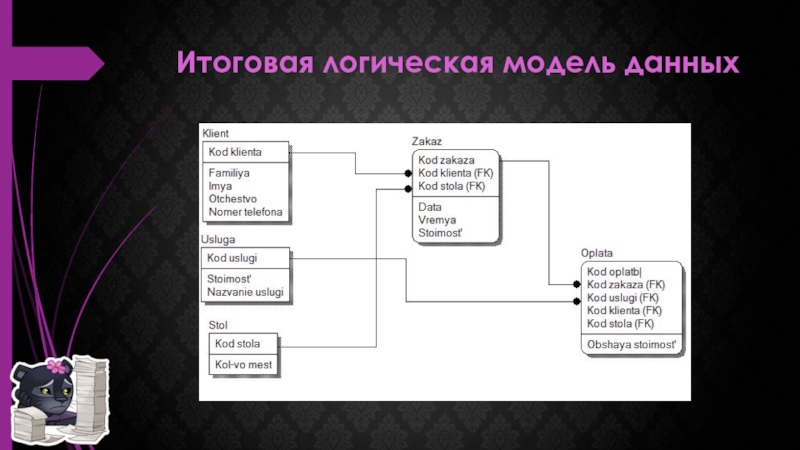 Итоговая логическая модель данных

Klient
Kod klienta
Familiya
Imya
Otchestvo
Nomer telefona

Usluga
Kod uslugi
Stoimost'
Nazvanie uslugi

Stol
Kod stola
Kol-vo mest

Zakaz
Kod zakaza
Kod klienta (FK)
Kod stola (FK)
Data
Vremya
Stoimost'

Oplata
Kod oplatb|
Kod zakaza (FK)
Kod uslugi (FK)
Kod klienta (FK)
Kod stola (FK)
Obshaya stoimost'